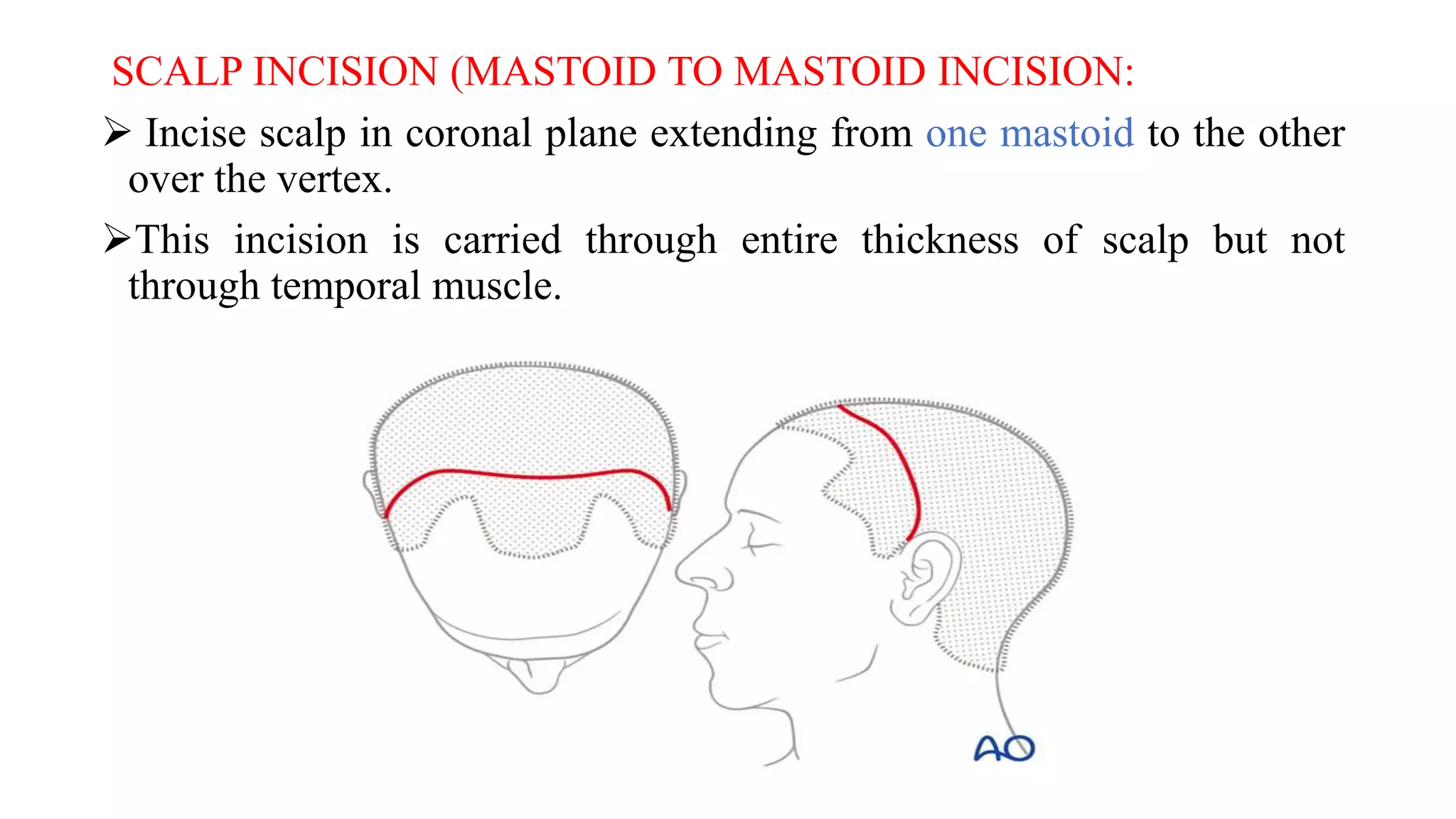 SCALP INCISION (MASTOID TO MASTOID INCISION:

➢ Incise scalp in coronal plane extending from one mastoid to the other over the vertex.

➢This incision is carried through entire thickness of scalp but not through temporal muscle.

AO